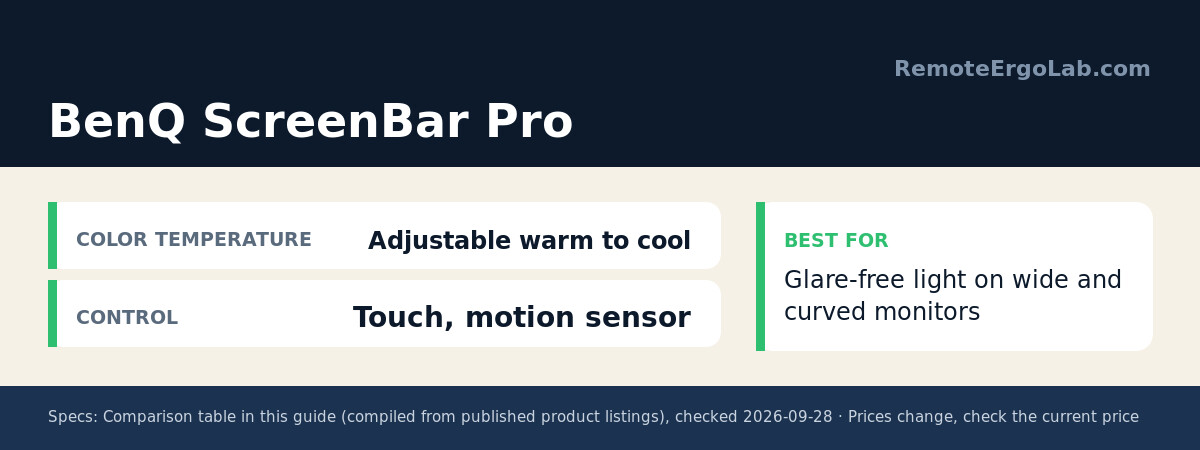 RemoteErgoLab.com

BenQ ScreenBar Pro

COLOR TEMPERATURE
Adjustable warm to cool

CONTROL
Touch, motion sensor

BEST FOR
Glare-free light on wide and curved monitors

Specs: Comparison table in this guide (compiled from published product listings), checked 2026-09-28 · Prices change, check the current price